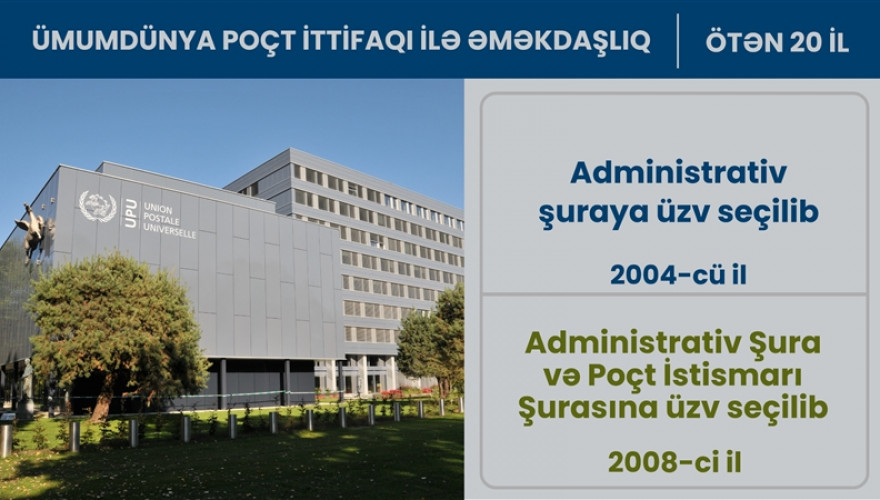 ÜMUMDÜNYA POÇT İTTİFAQI İLƏ ƏMƏKDAŞLIQ

ÖTƏN 20 İL

UPU UNION POSTALE UNIVERSELLE

Administrativ şuraya üzv seçilib

2004-cü il

Administrativ Şura və Poçt İstismarı Şurasına üzv seçilib

2008-ci il